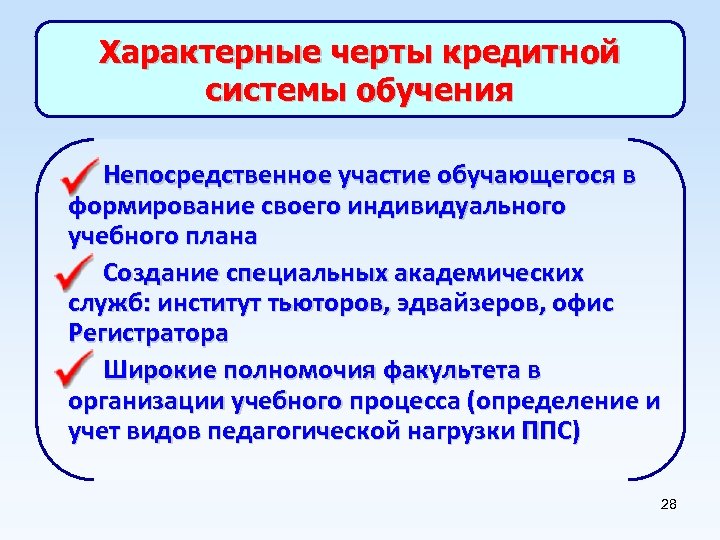 Характерные черты кредитной системы обучения

Непосредственное участие обучающегося в формирование своего индивидуального учебного плана

Создание специальных академических служб: институт тьюторов, эдвайзеров, офис Регистратора

Широкие полномочия факультета в организации учебного процесса (определение и учет видов педагогической нагрузки ППС)

28